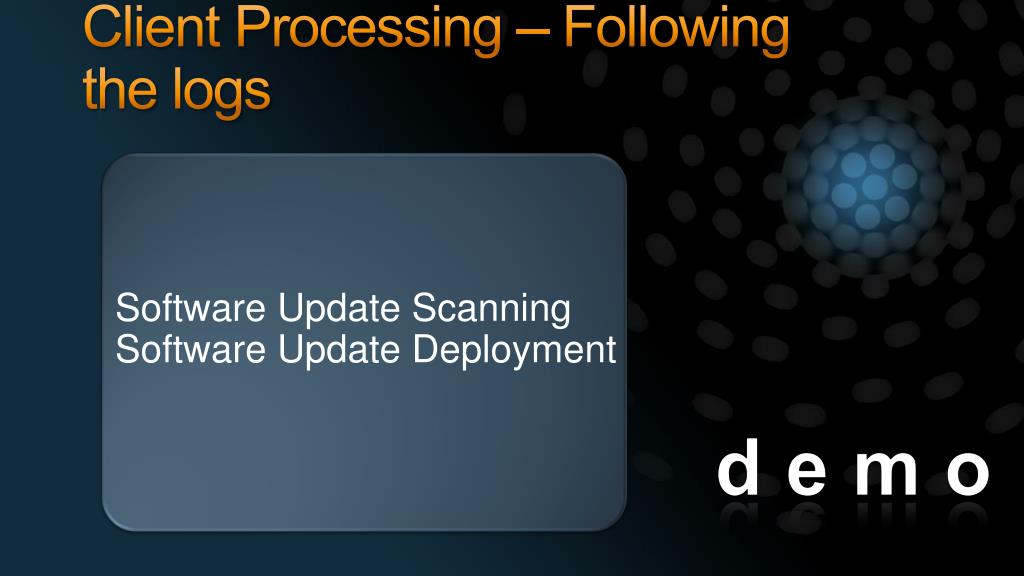 Client Processing – Following the logs

Software Update Scanning
Software Update Deployment

d e m o